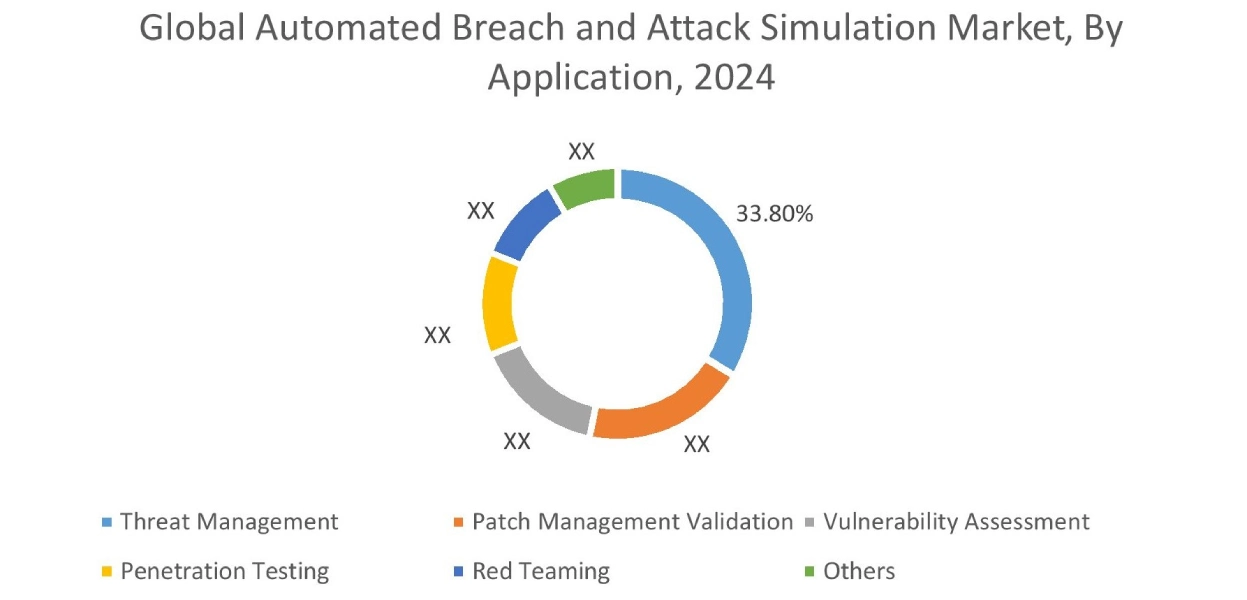 Global Automated Breach and Attack Simulation Market, By Application, 2024

XX
33.80%
XX
XX
XX
XX

Threat Management
Patch Management Validation
Vulnerability Assessment
Penetration Testing
Red Teaming
Others